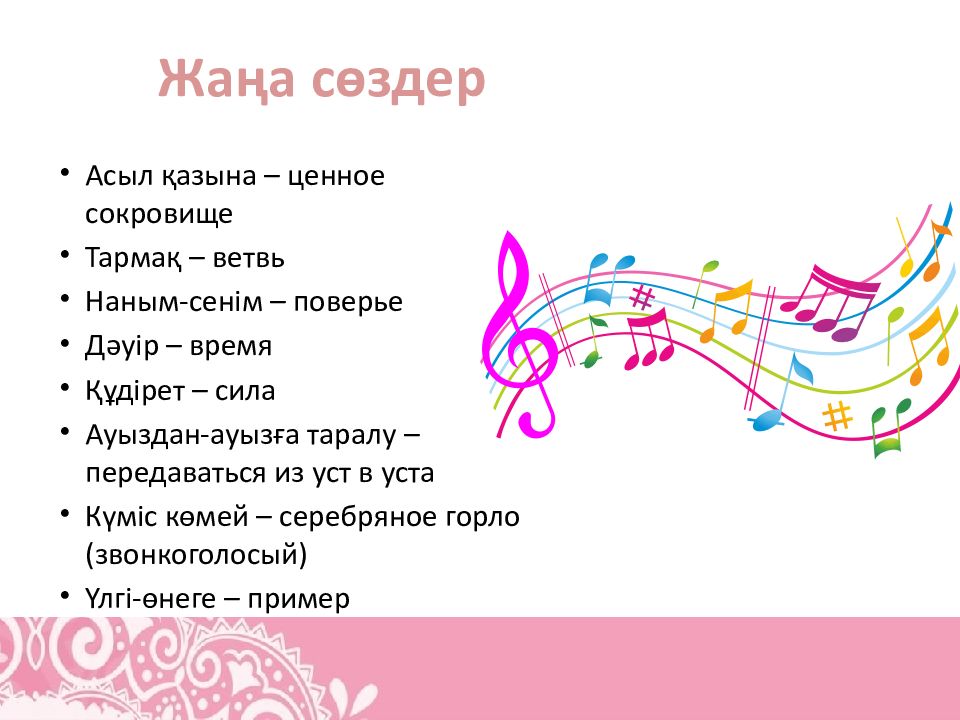 Жаңа сөздер

• Асыл қазына – ценное сокровище
• Тармақ – ветвь
• Наным-сенім – поверье
• Дәуір – время
• Құдірет – сила
• Ауыздан-ауызға таралу – передаваться из уст в уста
• Күміс көмей – серебряное горло (звонкоголосый)
• Үлгі-өнеге – пример